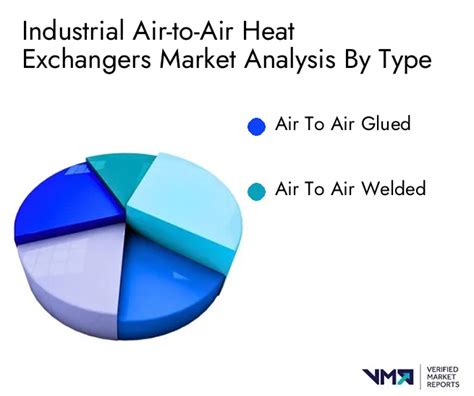 Industrial Air-to-Air Heat Exchangers Market Analysis By Type

Air To Air Glued

Air To Air Welded

VMR

VERIFIED MARKET REPORTS